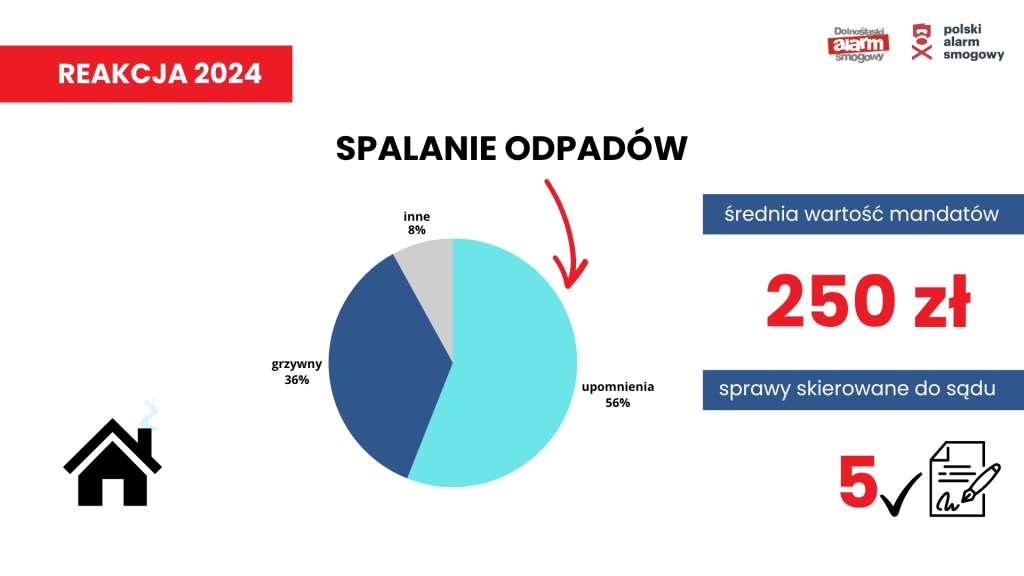 REAKCJA 2024

Dolnośląski alarm smogowy

polski alarm smogowy

SPALANIE ODPADÓW

inne
8%

grzywny
36%

upomnienia
56%

średnia wartość mandatów

250 zł

sprawy skierowane do sądu

5